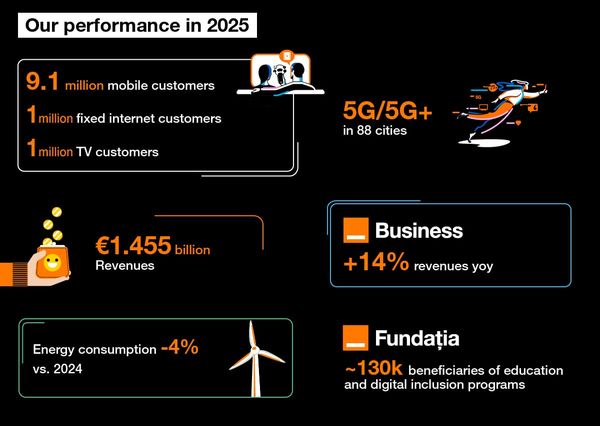 Our performance in 2025

9.1 million mobile customers

1 million fixed internet customers

1 million TV customers

5G/5G+ in 88 cities

€1.455 billion Revenues

Business

+14% revenues yoy

Energy consumption -4% vs. 2024

Fundația

~130k beneficiaries of education and digital inclusion programs